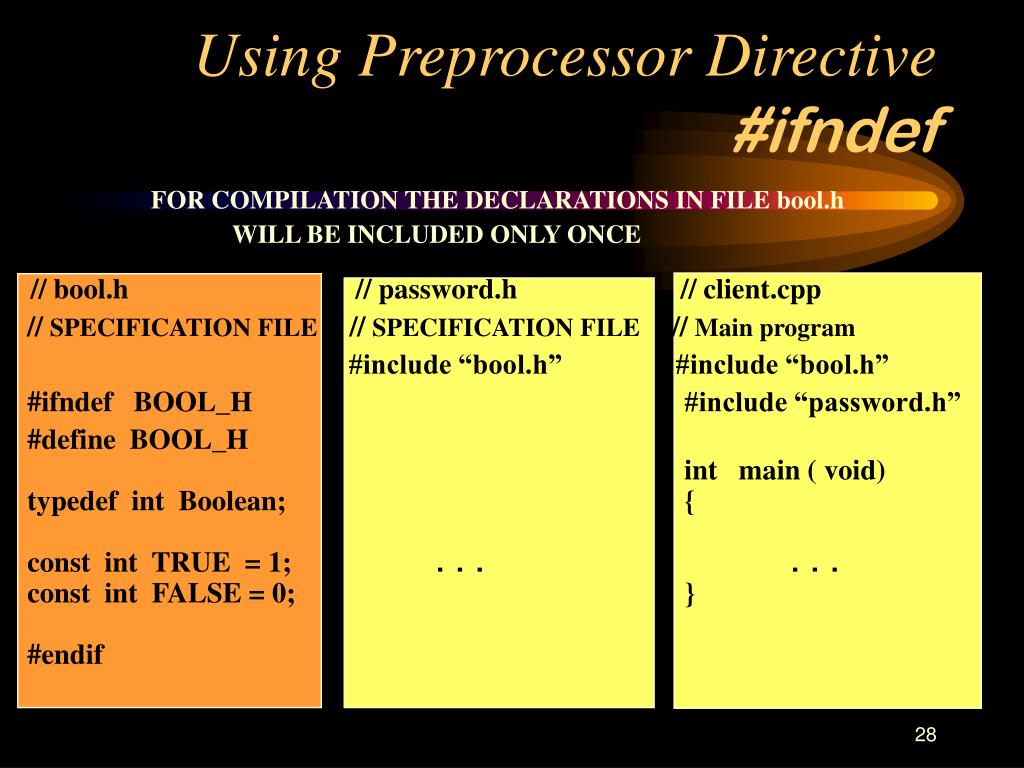 Using Preprocessor Directive
#ifndef

FOR COMPILATION THE DECLARATIONS IN FILE bool.h
WILL BE INCLUDED ONLY ONCE

// bool.h
// SPECIFICATION FILE

#ifndef BOOL_H
#define BOOL_H

typedef int Boolean;

const int TRUE = 1;
const int FALSE = 0;

#endif

// password.h
// SPECIFICATION FILE
#include “bool.h”

. . .

// client.cpp
// Main program
#include “bool.h”
#include “password.h”

int main ( void)
{
. . .
}

28